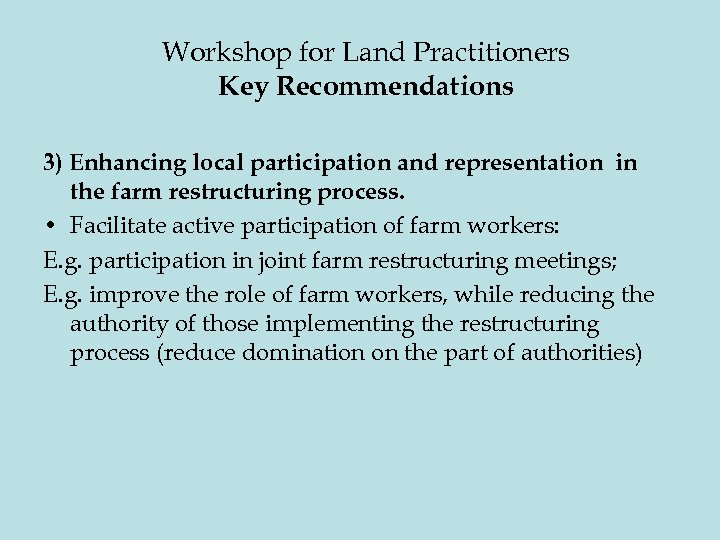 Workshop for Land Practitioners
Key Recommendations

3) Enhancing local participation and representation in the farm restructuring process.

• Facilitate active participation of farm workers:

E.g. participation in joint farm restructuring meetings;

E.g. improve the role of farm workers, while reducing the authority of those implementing the restructuring process (reduce domination on the part of authorities)